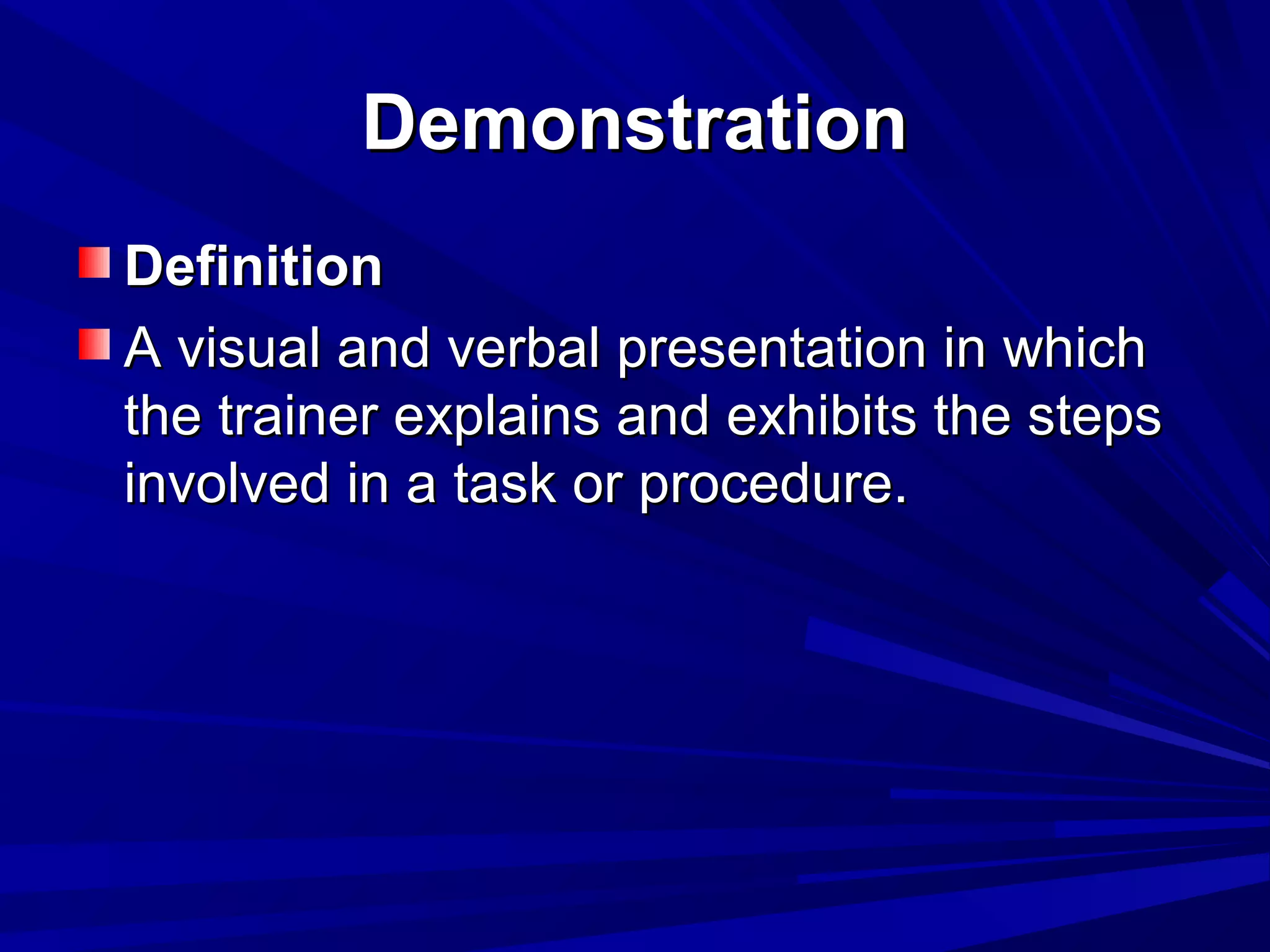 Demonstration

Definition

A visual and verbal presentation in which the trainer explains and exhibits the steps involved in a task or procedure.